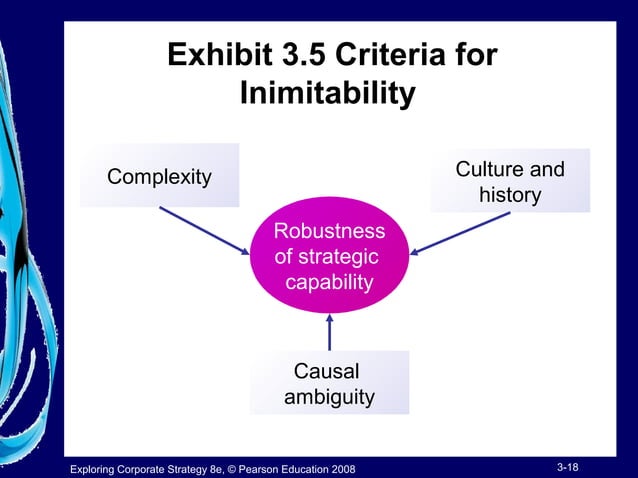 Exhibit 3.5 Criteria for Inimitability

Complexity

Culture and history

Robustness of strategic capability

Causal ambiguity

Exploring Corporate Strategy 8e, © Pearson Education 2008

3-18